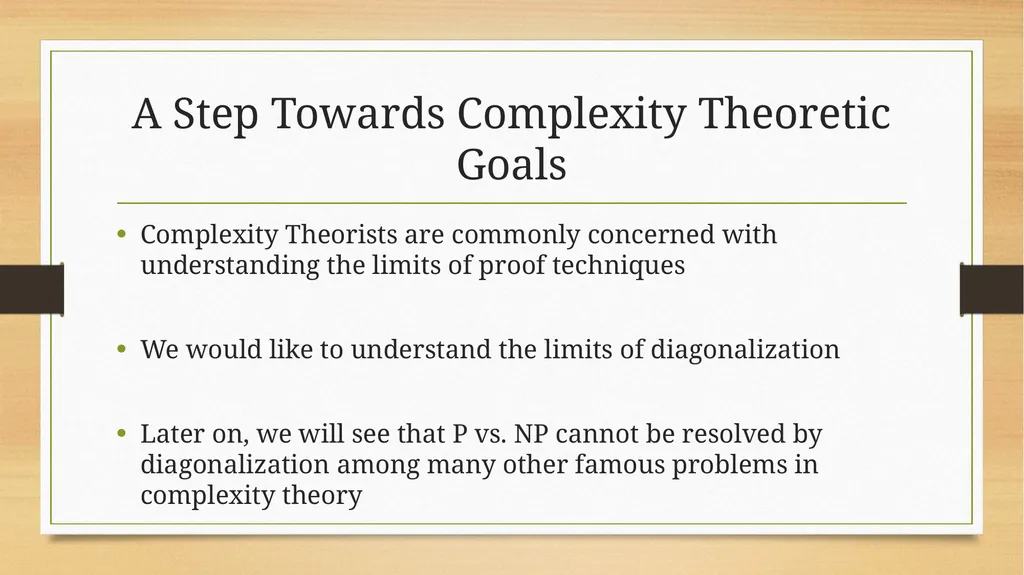 A Step Towards Complexity Theoretic Goals

• Complexity Theorists are commonly concerned with understanding the limits of proof techniques

• We would like to understand the limits of diagonalization

• Later on, we will see that P vs. NP cannot be resolved by diagonalization among many other famous problems in complexity theory